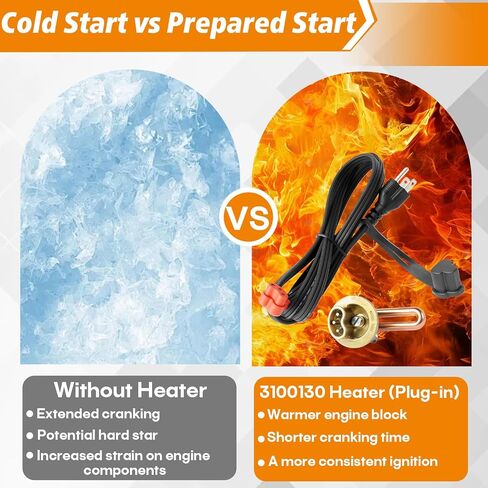 Cold Start vs Prepared Start

VS

Without Heater
• Extended cranking
• Potential hard star
• Increased strain on engine components

3100130 Heater (Plug-in)
• Warmer engine block
• Shorter cranking time
• A more consistent ignition